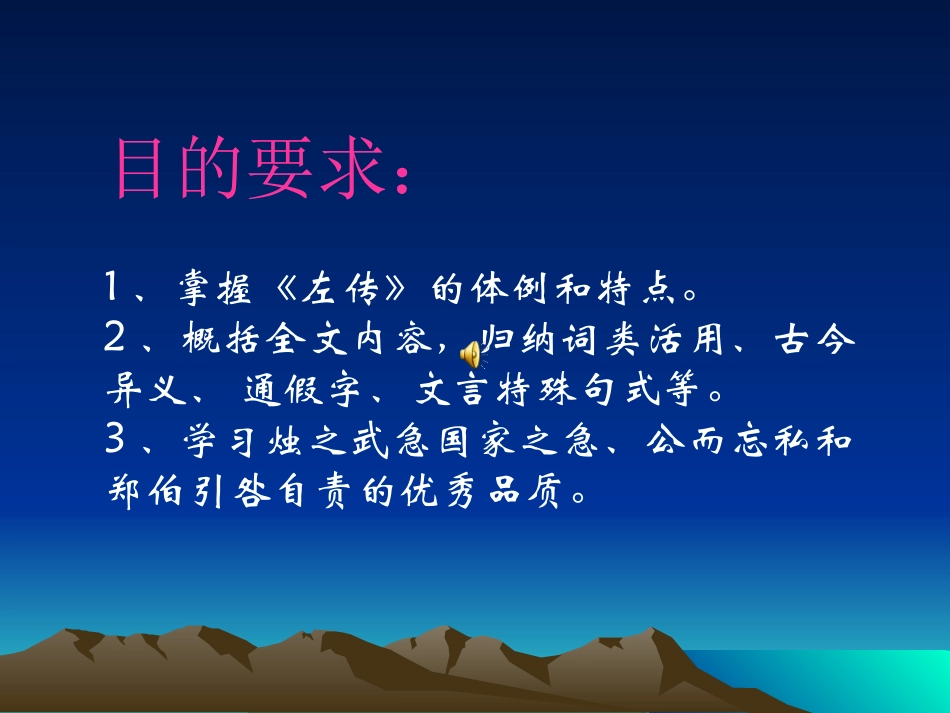 目的要求：

1、掌握《左传》的体例和特点。
2、概括全文内容，归纳词类活用、古今异义、通假字、文言特殊句式等。
3、学习烛之武急国家之急、公而忘私和郑伯引咎自责的优秀品质。